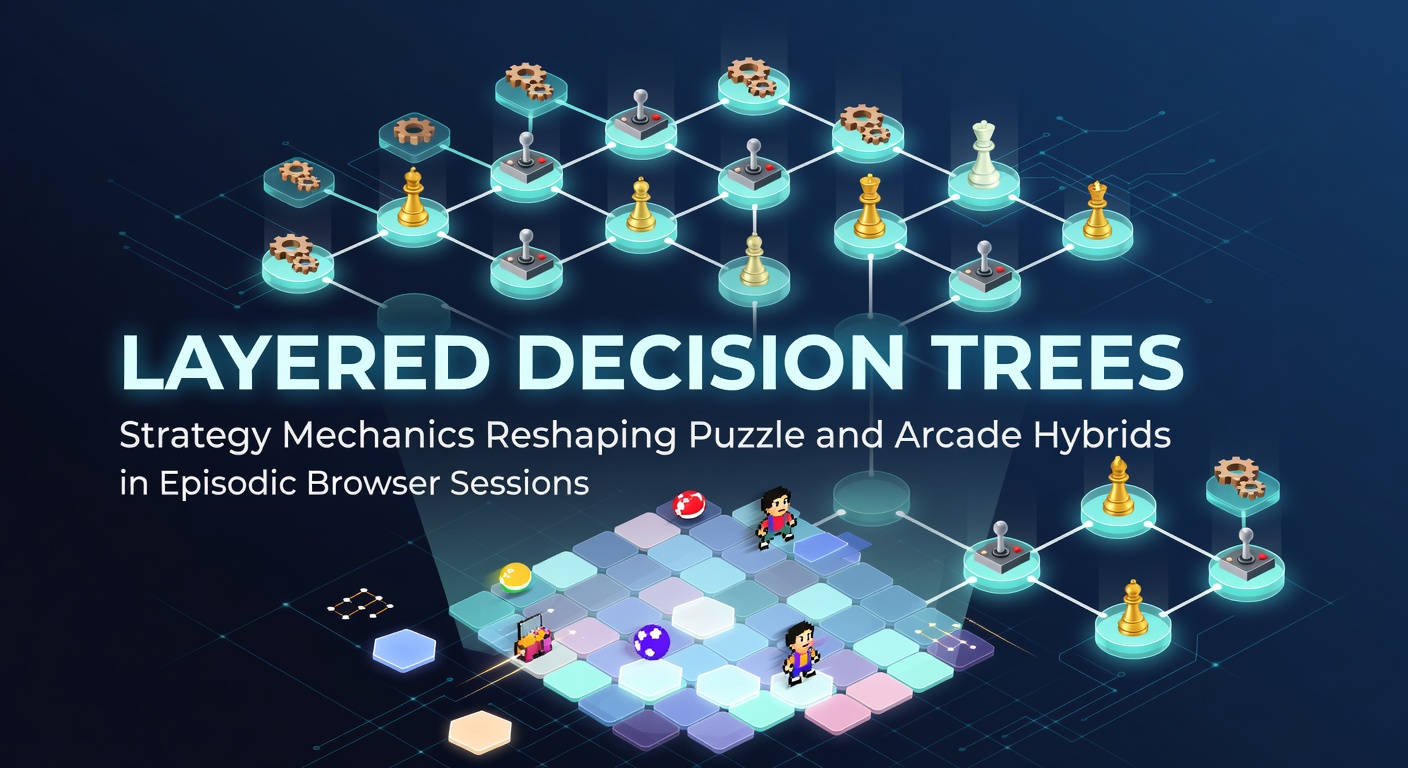 LAYERED DECISION TREES

Strategy Mechanics Reshaping Puzzle and Arcade Hybrids in Episodic Browser Sessions